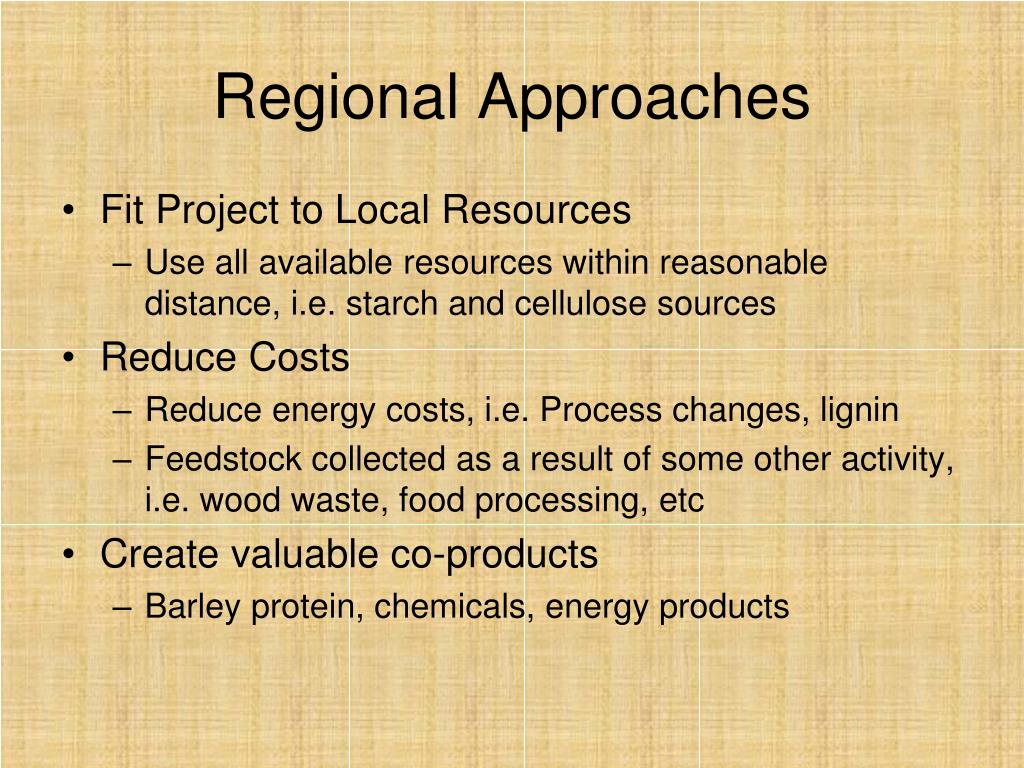 Regional Approaches

• Fit Project to Local Resources
  – Use all available resources within reasonable distance, i.e. starch and cellulose sources
• Reduce Costs
  – Reduce energy costs, i.e. Process changes, lignin
  – Feedstock collected as a result of some other activity, i.e. wood waste, food processing, etc
• Create valuable co-products
  – Barley protein, chemicals, energy products